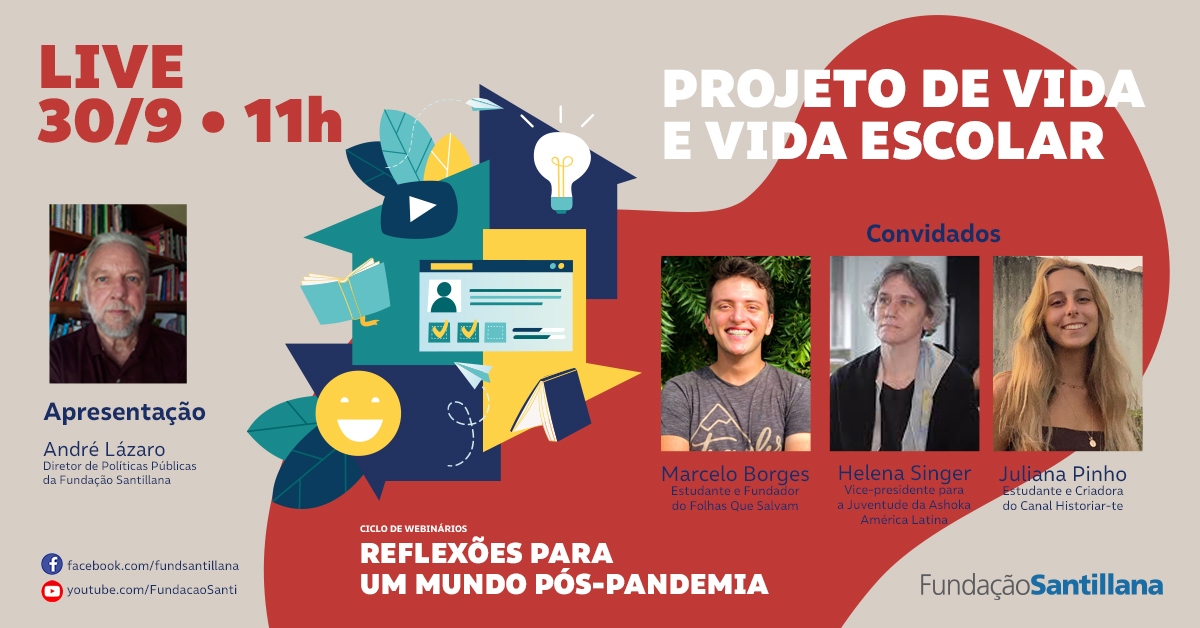 LIVE
30/9 • 11h

PROJETO DE VIDA E VIDA ESCOLAR

Apresentação
André Lázaro
Diretor de Políticas Públicas da Fundação Santillana

Convidados

Marcelo Borges
Estudante e Fundador do Folhas Que Salvam

Helena Singer
Vice-presidente para a Juventude da Ashoka América Latina

Juliana Pinho
Estudante e Criadora do Canal Historiar-te

CICLO DE WEBINÁRIOS
REFLEXÕES PARA UM MUNDO PÓS-PANDEMIA

facebook.com/fundsantillana
youtube.com/FundacaoSanti

FundaçãoSantillana